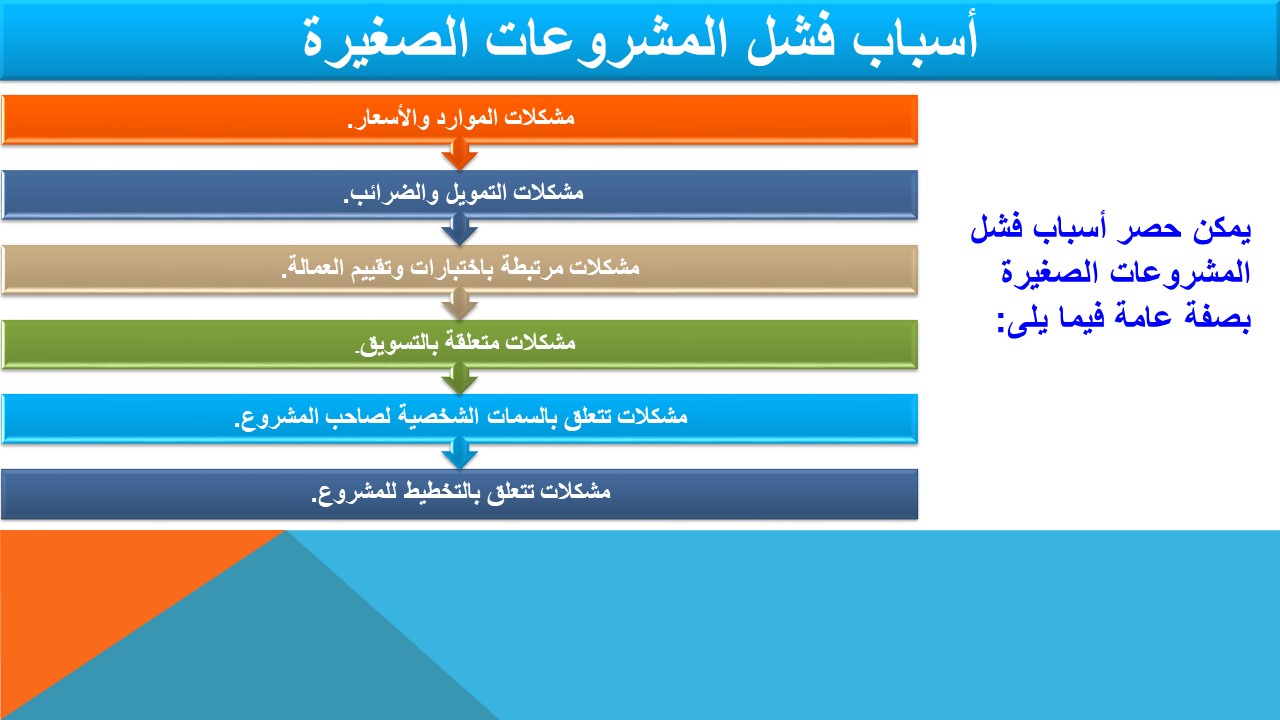 أسباب فشل المشروعات الصغيرة

يمكن حصر أسباب فشل المشروعات الصغيرة بصفة عامة فيما يلى:

مشكلات الموارد والأسعار.

مشكلات التمويل والضرائب.

مشكلات مرتبطة باختبارات وتقييم العمالة.

مشكلات متعلقة بالتسويق.

مشكلات تتعلق بالسمات الشخصية لصاحب المشروع.

مشكلات تتعلق بالتخطيط للمشروع.